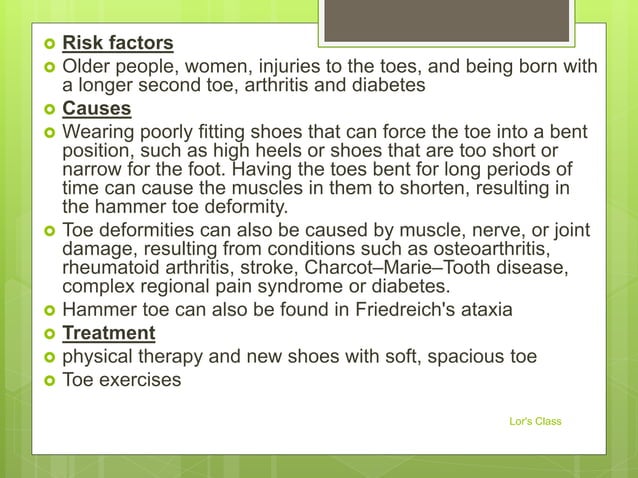 Risk factors

Older people, women, injuries to the toes, and being born with a longer second toe, arthritis and diabetes

Causes

Wearing poorly fitting shoes that can force the toe into a bent position, such as high heels or shoes that are too short or narrow for the foot. Having the toes bent for long periods of time can cause the muscles in them to shorten, resulting in the hammer toe deformity.

Toe deformities can also be caused by muscle, nerve, or joint damage, resulting from conditions such as osteoarthritis, rheumatoid arthritis, stroke, Charcot–Marie–Tooth disease, complex regional pain syndrome or diabetes.

Hammer toe can also be found in Friedreich's ataxia

Treatment

physical therapy and new shoes with soft, spacious toe

Toe exercises

Lor's Class